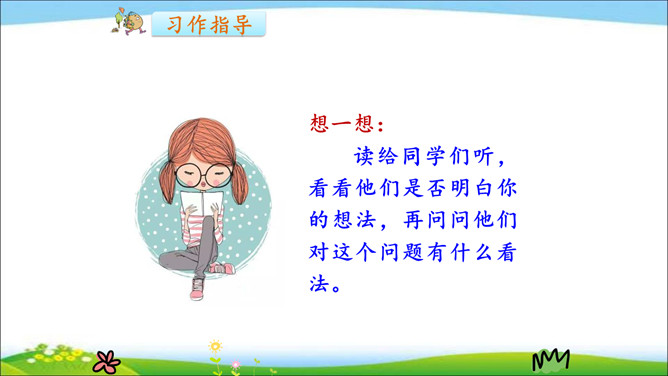 习作指导

想一想：

读给同学们听，看看他们是否明白你的想法，再问问他们对这个问题有什么看法。